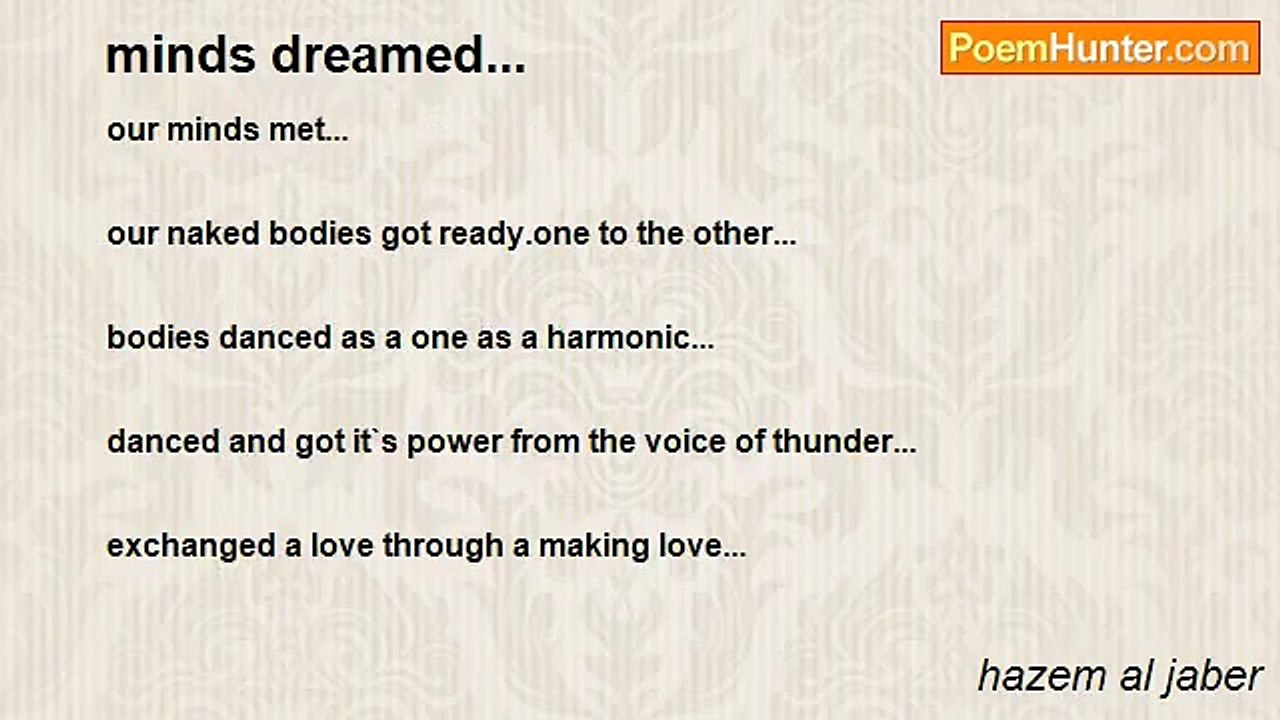 minds dreamed...

PoemHunter.com

our minds met...

our naked bodies got ready.one to the other...

bodies danced as a one as a harmonic...

danced and got it`s power from the voice of thunder...

exchanged a love through a making love...

hazem al jaber